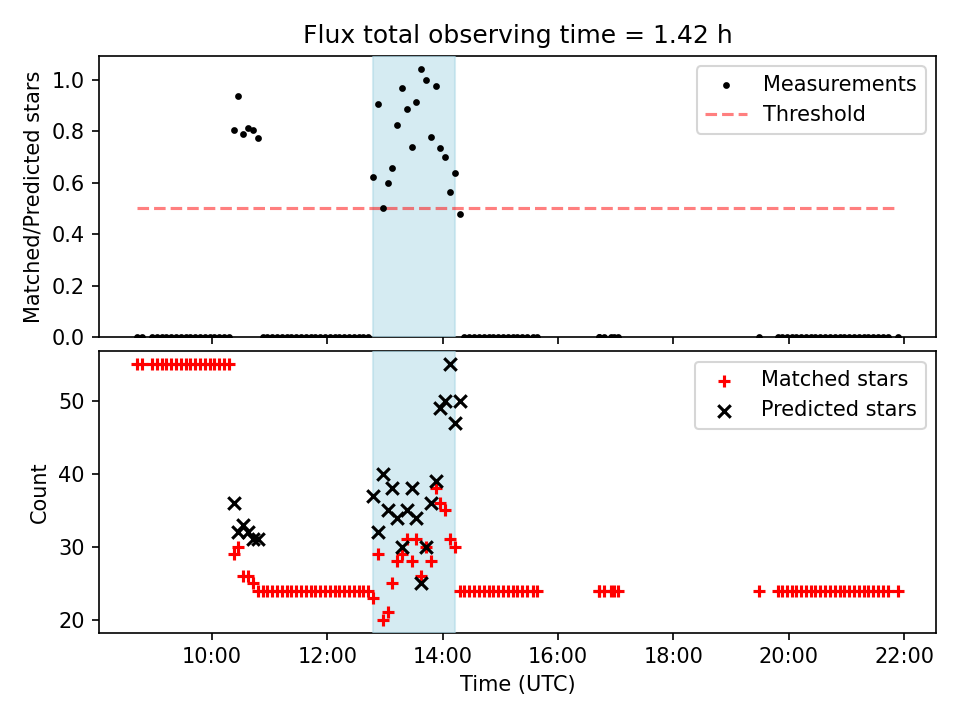 Flux total observing time = 1.42 h

Matched/Predicted stars

1.0
0.8
0.6
0.4
0.2
0.0

Measurements
Threshold

Count

50
40
30
20

Matched stars
Predicted stars

10:00
12:00
14:00
16:00
18:00
20:00
22:00

Time (UTC)